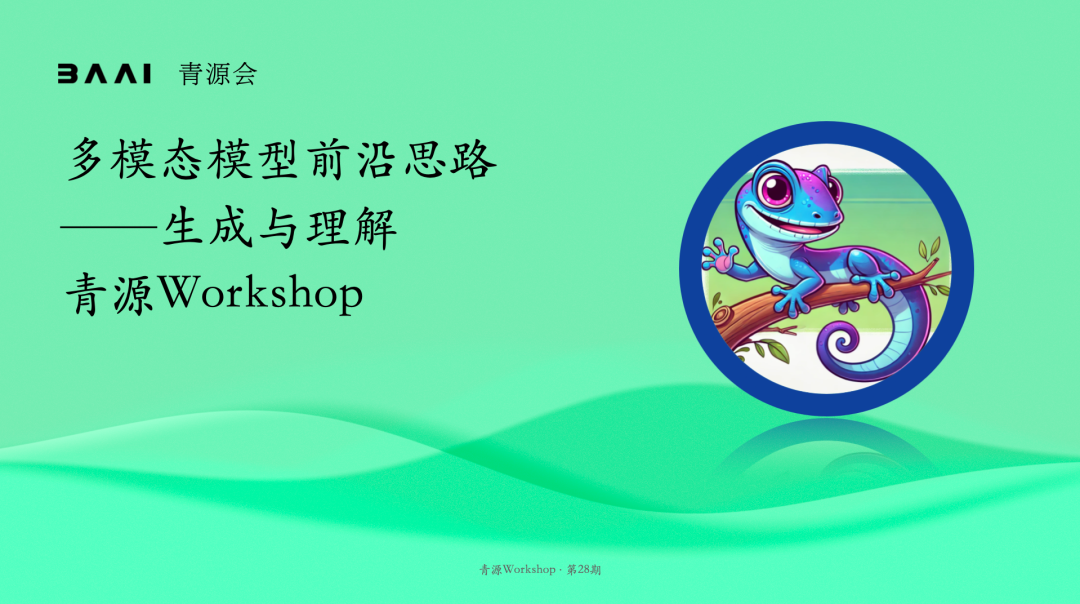 BAAI 青源会

多模态模型前沿思路
——生成与理解
青源Workshop

青源Workshop · 第28期